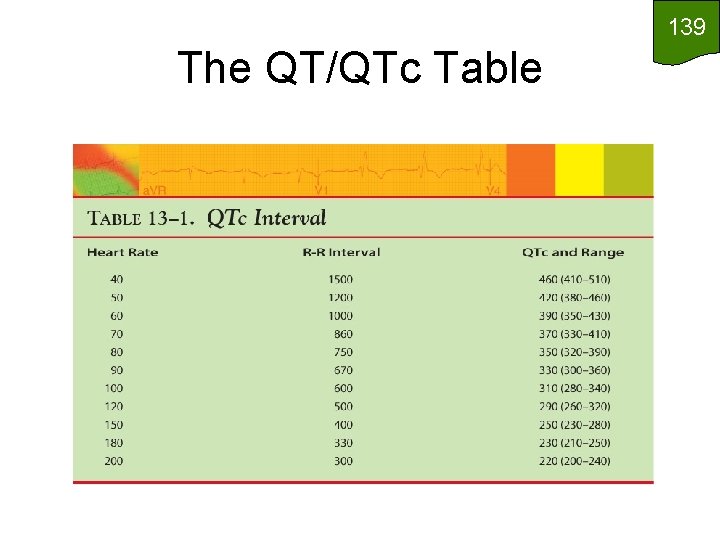 139

The QT/QTc Table

aVR V1 V4

TABLE 13–1. QTc Interval

| Heart Rate | R-R Interval | QTc and Range |
|---|---|---|
| 40 | 1500 | 460 (410–510) |
| 50 | 1200 | 420 (380–460) |
| 60 | 1000 | 390 (350–430) |
| 70 | 860 | 370 (330–410) |
| 80 | 750 | 350 (320–390) |
| 90 | 670 | 330 (300–360) |
| 100 | 600 | 310 (280–340) |
| 120 | 500 | 290 (260–320) |
| 150 | 400 | 250 (230–280) |
| 180 | 330 | 230 (210–250) |
| 200 | 300 | 220 (200–240) |